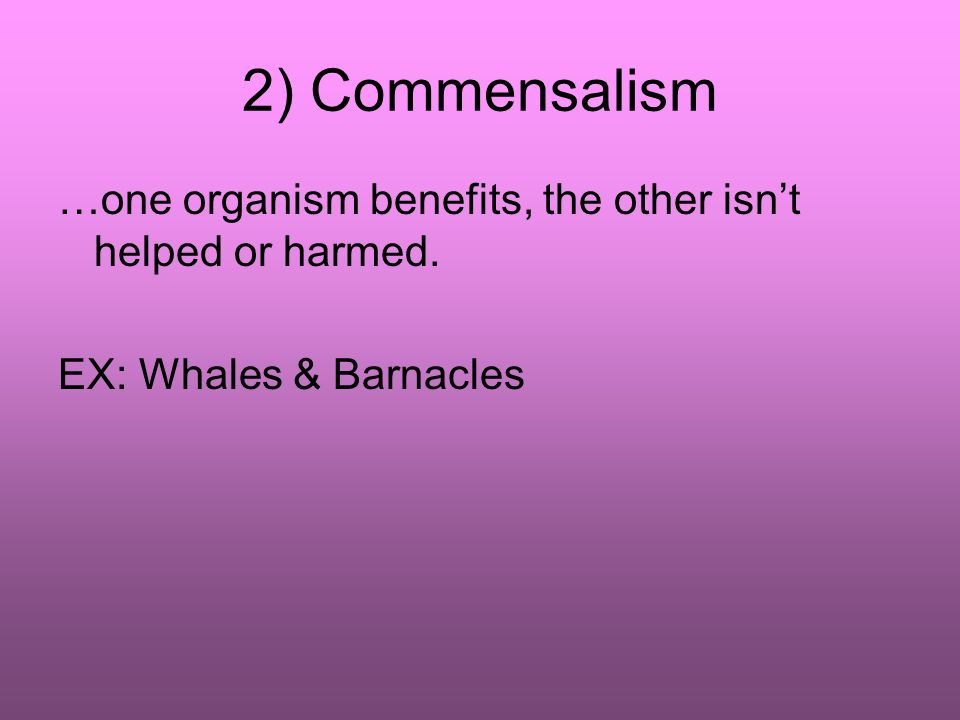 2) Commensalism

…one organism benefits, the other isn’t helped or harmed.

EX: Whales & Barnacles